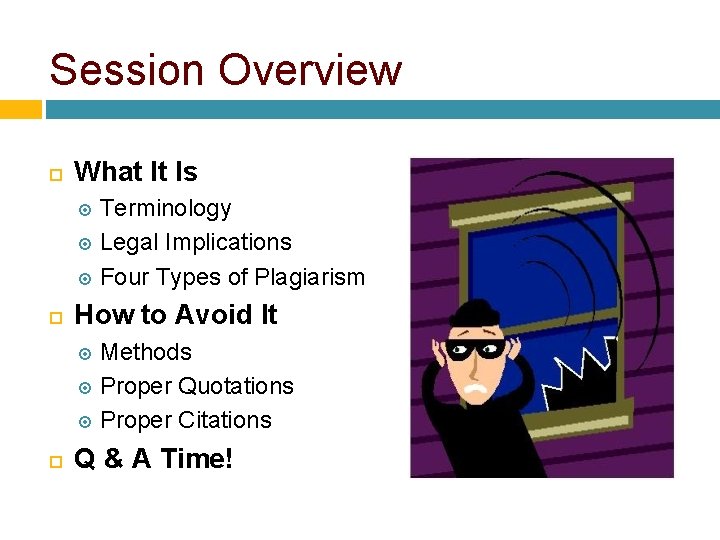 Session Overview

What It Is
Terminology
Legal Implications
Four Types of Plagiarism
How to Avoid It
Methods
Proper Quotations
Proper Citations
Q & A Time!